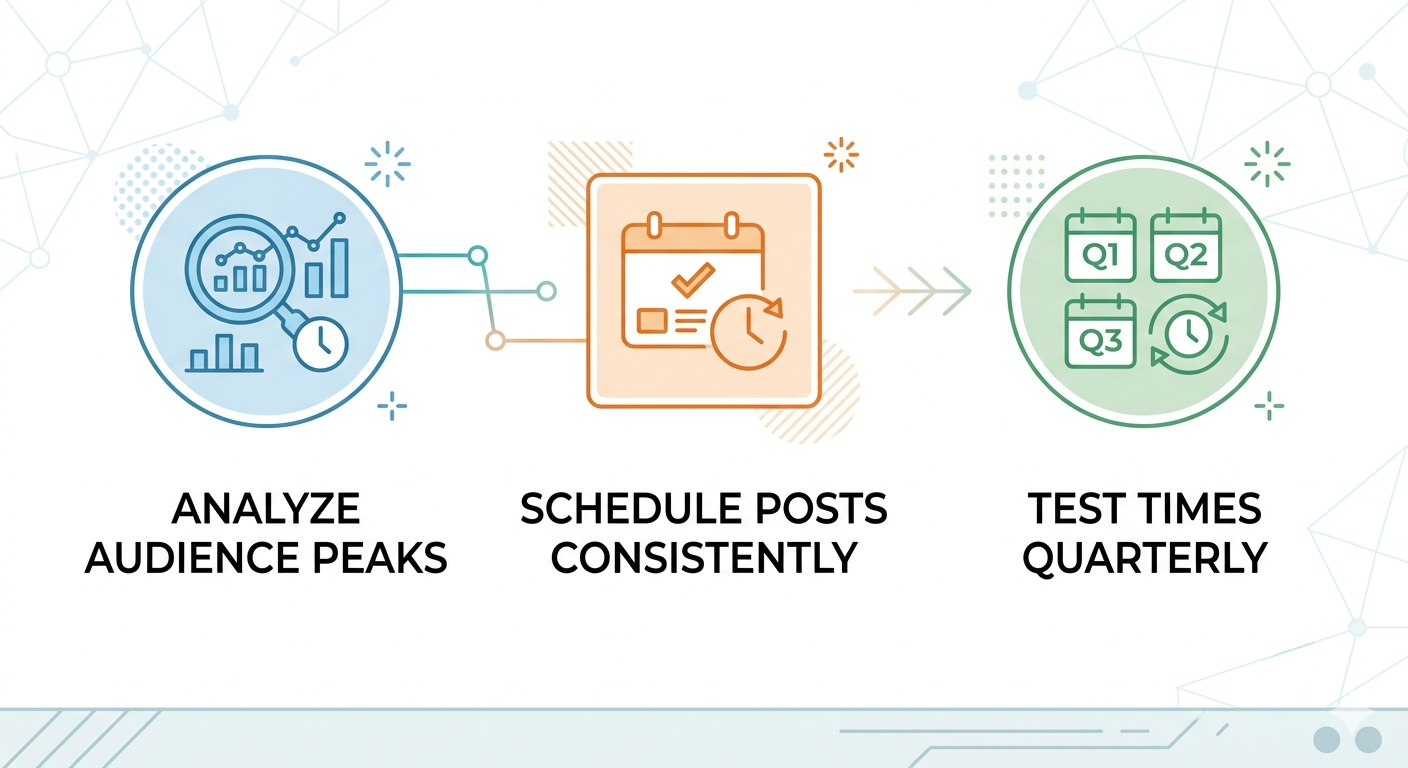 Q1 Q2
Q3

ANALYZE AUDIENCE PEAKS

SCHEDULE POSTS CONSISTENTLY

TEST TIMES QUARTERLY